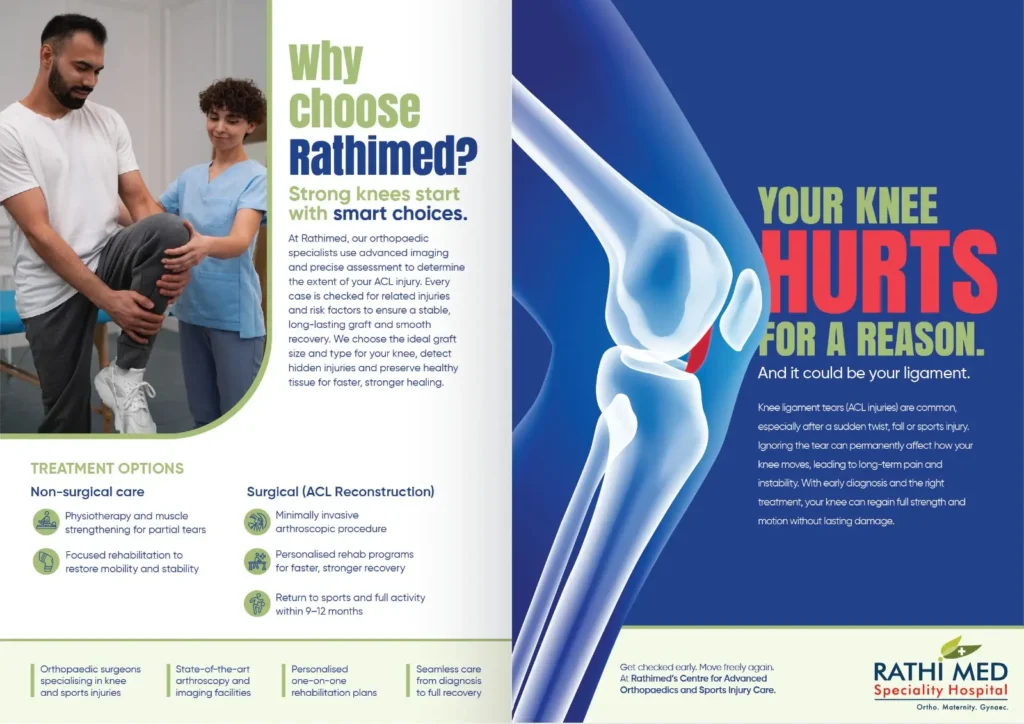 Why choose Rathimed?

Strong knees start with smart choices.

At Rathimed, our orthopaedic specialists use advanced imaging and precise assessment to determine the extent of your ACL injury. Every case is checked for related injuries and risk factors to ensure a stable, long-lasting graft and smooth recovery. We choose the ideal graft size and type for your knee, detect hidden injuries and preserve healthy tissue for faster, stronger healing.

TREATMENT OPTIONS

Non-surgical care

Physiotherapy and muscle strengthening for partial tears

Focused rehabilitation to restore mobility and stability

Surgical (ACL Reconstruction)

Minimally invasive arthroscopic procedure

Personalised rehab programs for faster, stronger recovery

Return to sports and full activity within 9–12 months

Orthopaedic surgeons specialising in knee and sports injuries

State-of-the-art arthroscopy and imaging facilities

Personalised one-on-one rehabilitation plans

Seamless care from diagnosis to full recovery

YOUR KNEE HURTS FOR A REASON.

And it could be your ligament.

Knee ligament tears (ACL injuries) are common, especially after a sudden twist, fall or sports injury. Ignoring the tear can permanently affect how your knee moves, leading to long-term pain and instability. With early diagnosis and the right treatment, your knee can regain full strength and motion without lasting damage.

Get checked early. Move freely again. At Rathimed's Centre for Advanced Orthopaedics and Sports Injury Care.

RATHI MED
Speciality Hospital
Ortho. Maternity. Gynaec.